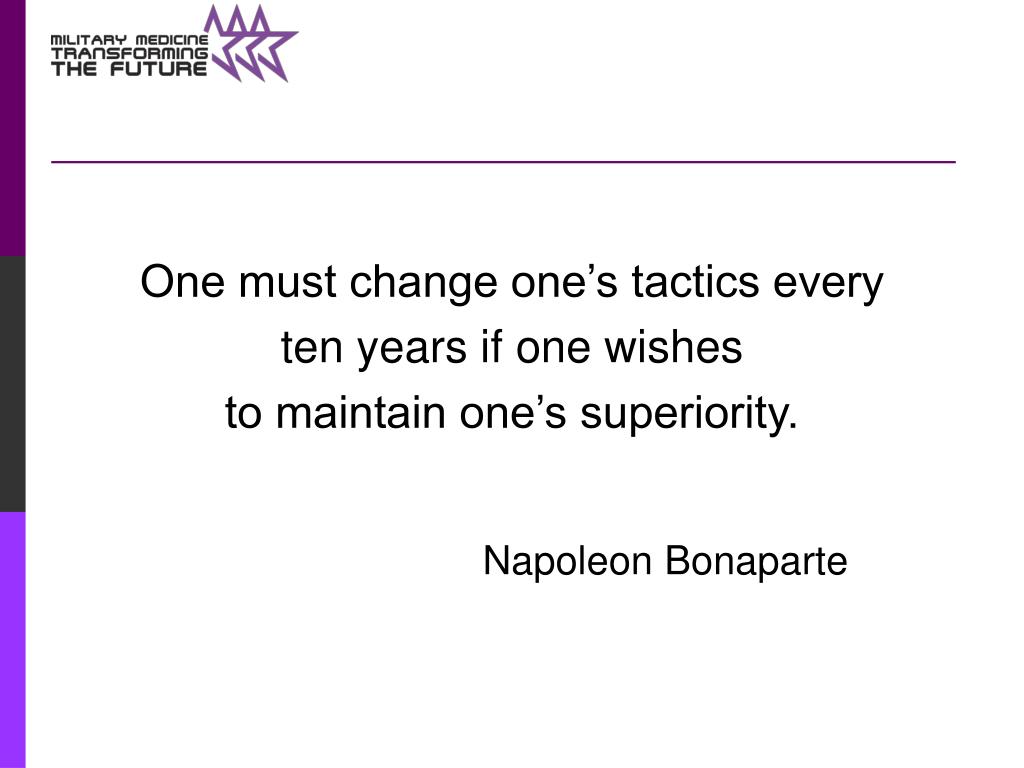 MILITARY MEDICINE
TRANSFORMING
THE FUTURE

One must change one’s tactics every ten years if one wishes to maintain one’s superiority.

Napoleon Bonaparte